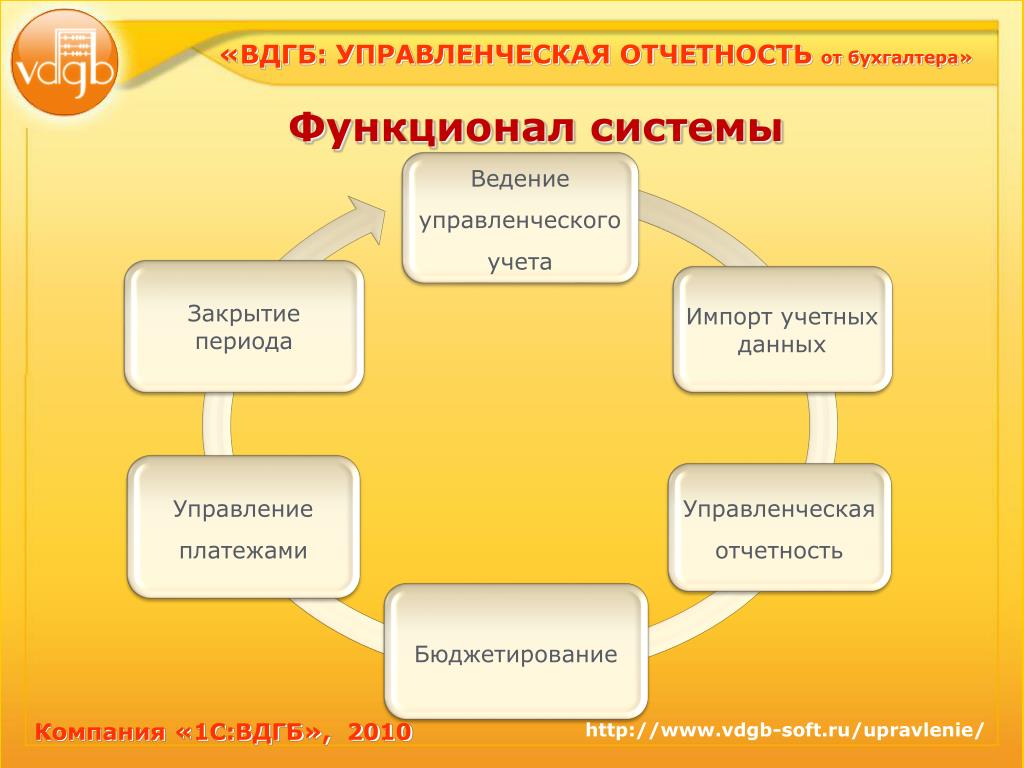 vdgb

«ВДГБ: УПРАВЛЕНЧЕСКАЯ ОТЧЕТНОСТЬ от бухгалтера»

Функционал системы

Ведение управленческого учета

Импорт учетных данных

Управленческая отчетность

Бюджетирование

Управление платежами

Закрытие периода

Компания «1С:ВДГБ», 2010

http://www.vdgb-soft.ru/upravlenie/